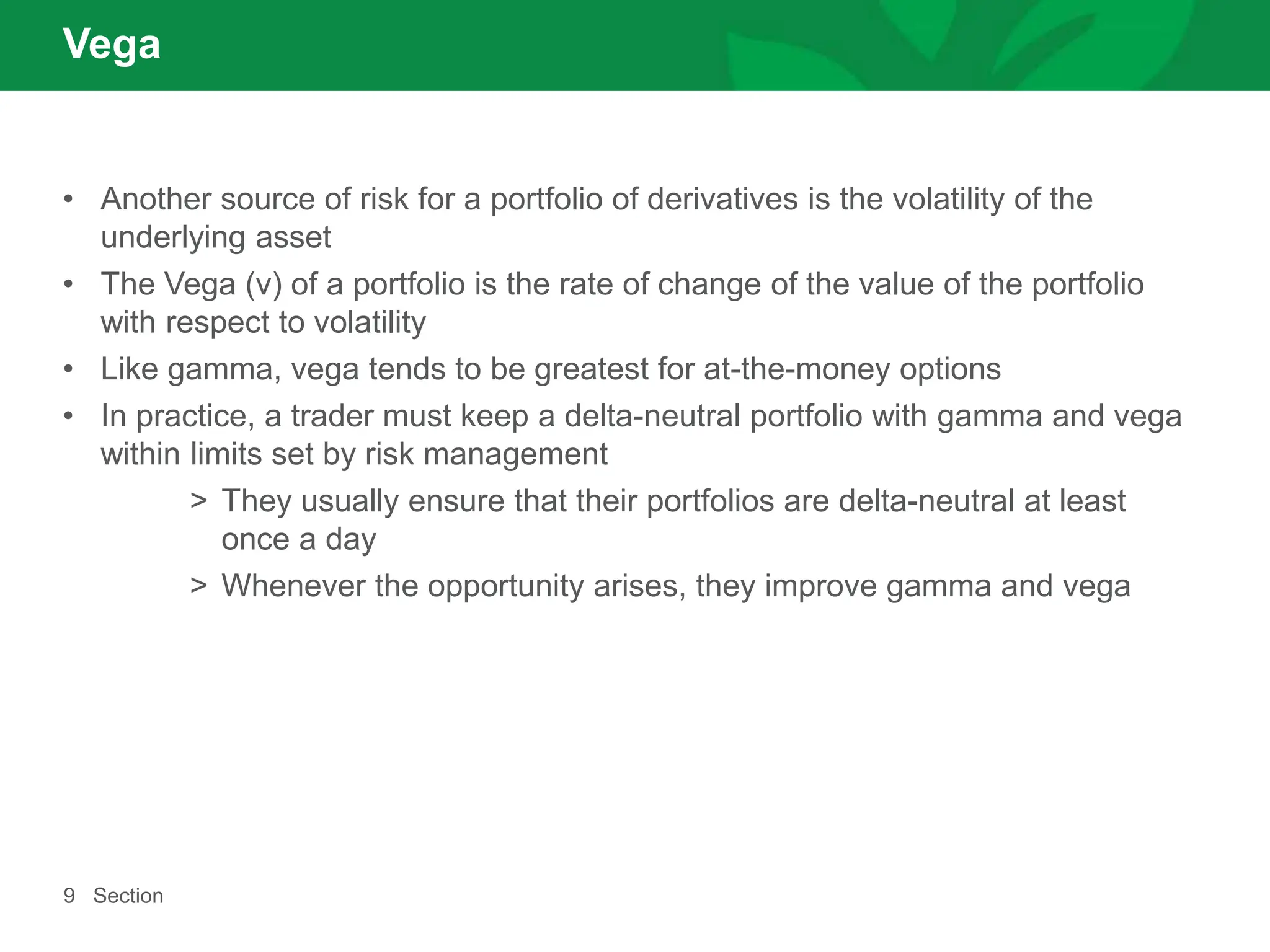 Vega

• Another source of risk for a portfolio of derivatives is the volatility of the underlying asset
• The Vega (v) of a portfolio is the rate of change of the value of the portfolio with respect to volatility
• Like gamma, vega tends to be greatest for at-the-money options
• In practice, a trader must keep a delta-neutral portfolio with gamma and vega within limits set by risk management
> They usually ensure that their portfolios are delta-neutral at least once a day
> Whenever the opportunity arises, they improve gamma and vega

9 Section